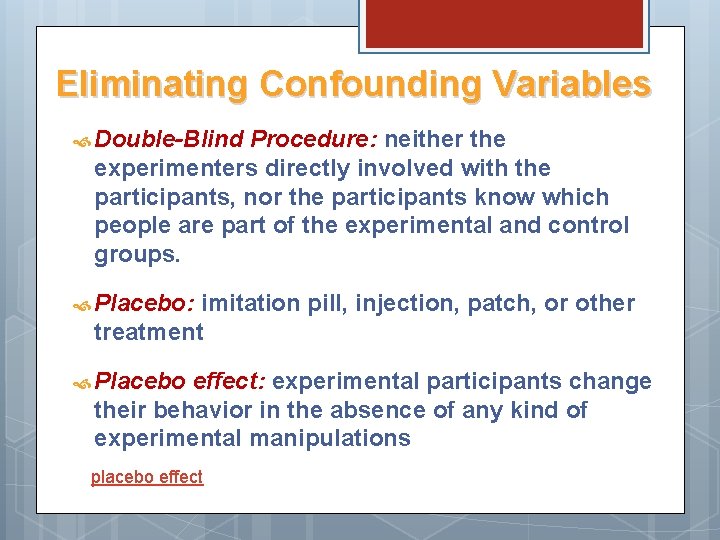 Eliminating Confounding Variables

Double-Blind Procedure: neither the experimenters directly involved with the participants, nor the participants know which people are part of the experimental and control groups.

Placebo: imitation pill, injection, patch, or other treatment

Placebo effect: experimental participants change their behavior in the absence of any kind of experimental manipulations

placebo effect